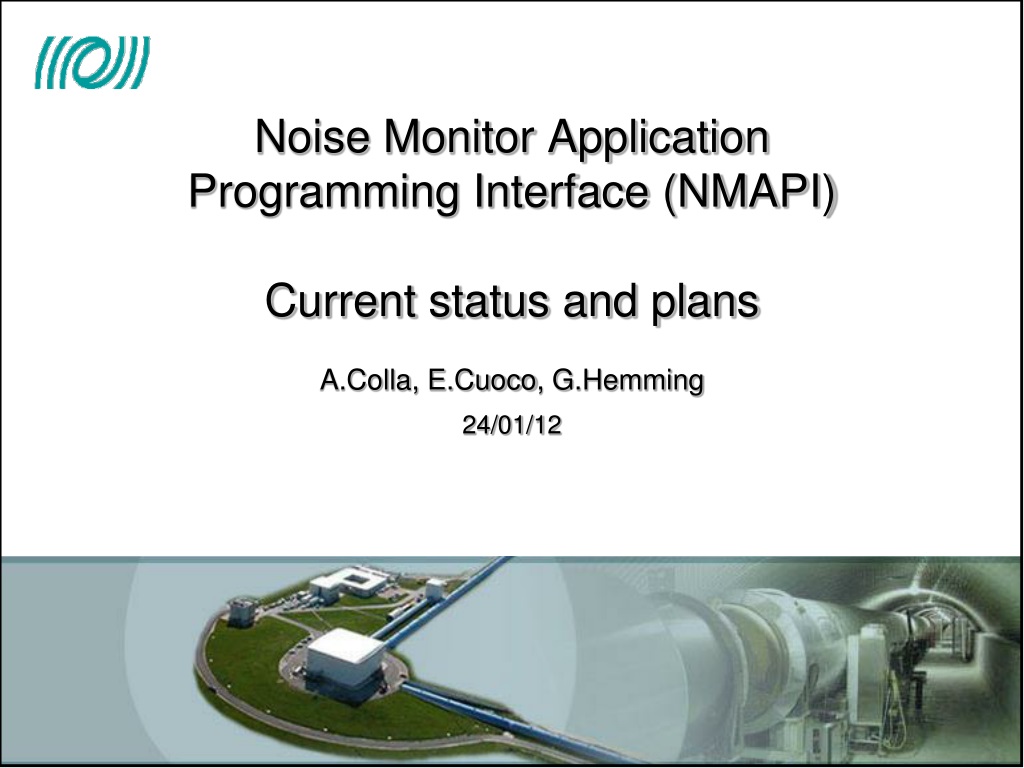 Noise Monitor Application Programming Interface (NMAPI)

Current status and plans

A.Colla, E.Cuoco, G.Hemming

24/01/12